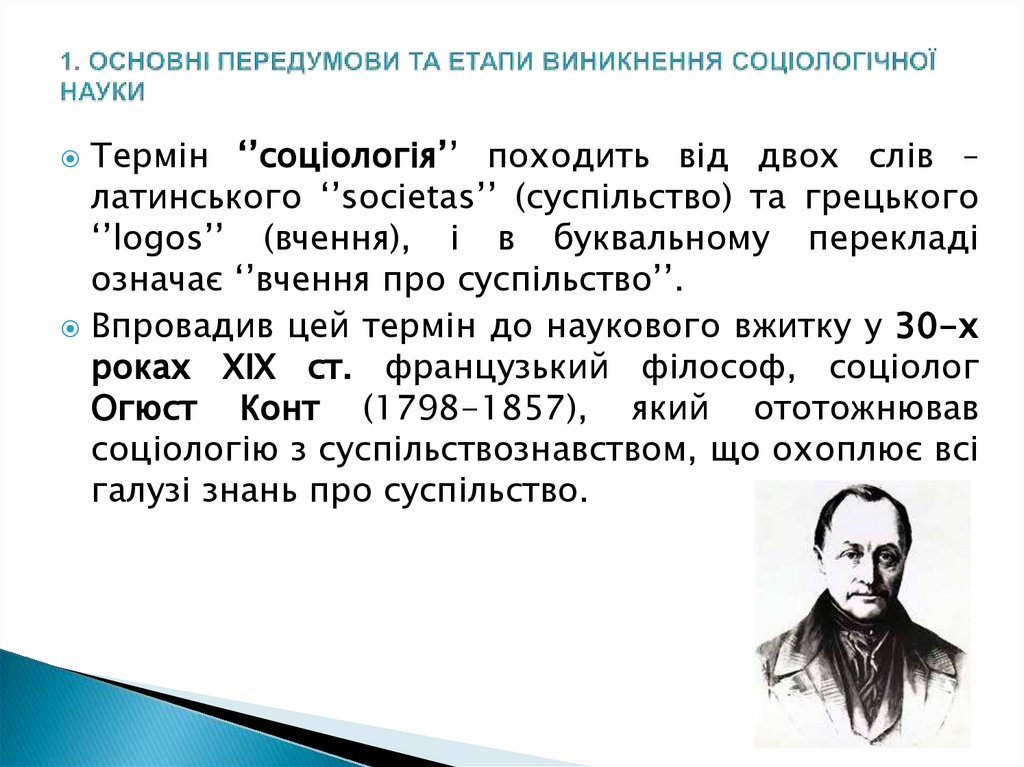 1. ОСНОВНІ ПЕРЕДУМОВИ ТА ЕТАПИ ВИНИКНЕННЯ СОЦІОЛОГІЧНОЇ НАУКИ

Термін ‘’соціологія’’ походить від двох слів – латинського ‘’societas’’ (суспільство) та грецького ‘’logos’’ (вчення), і в буквальному перекладі означає ‘’вчення про суспільство’’.

Впровадив цей термін до наукового вжитку у 30-х роках XIX ст. французький філософ, соціолог Огюст Конт (1798-1857), який ототожнював соціологію з суспільствознавством, що охоплює всі галузі знань про суспільство.